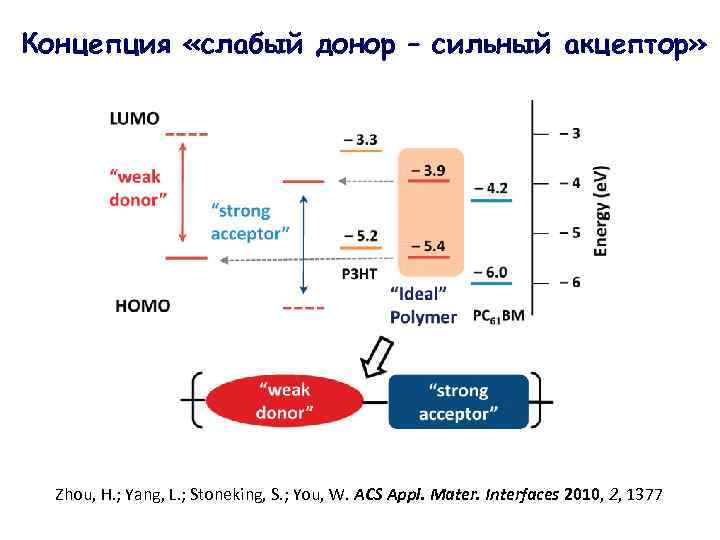 Концепция «слабый донор – сильный акцептор»

LUMO

"weak donor"

"strong acceptor"

HOMO

– 3.3

– 5.2

P3HT

– 3.9

– 5.4

"Ideal" Polymer

– 4.2

– 6.0

$PC_{61}BM$

– 3

– 4

– 5

– 6

Energy (eV)

"weak donor"

"strong acceptor"

Zhou, H.; Yang, L.; Stoneking, S.; You, W. ACS Appl. Mater. Interfaces 2010, 2, 1377